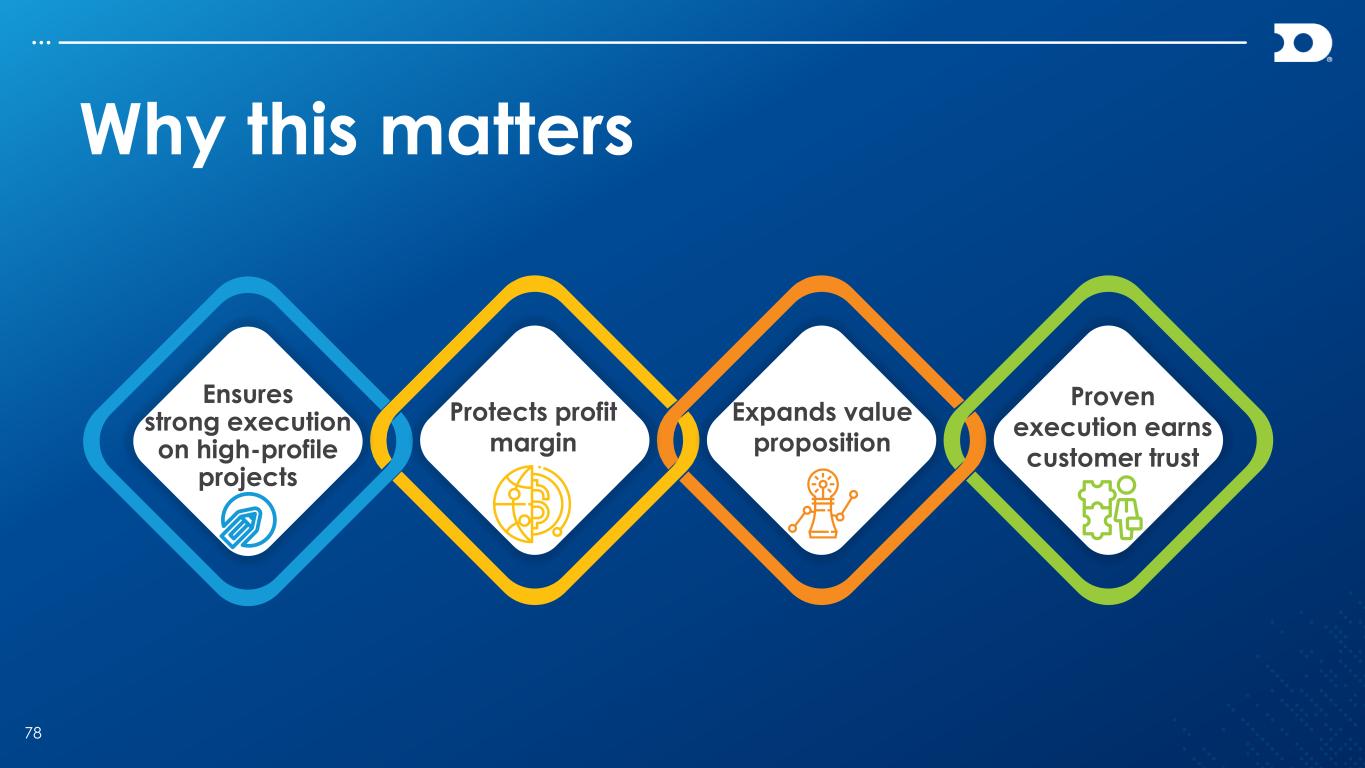 Why this matters

Ensures strong execution on high-profile projects

Protects profit margin

Expands value proposition

Proven execution earns customer trust

78